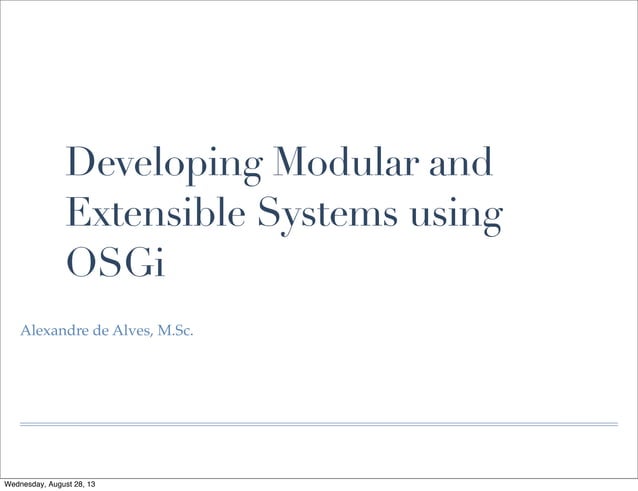 Developing Modular and Extensible Systems using OSGi

Alexandre de Alves, M.Sc.

Wednesday, August 28, 13